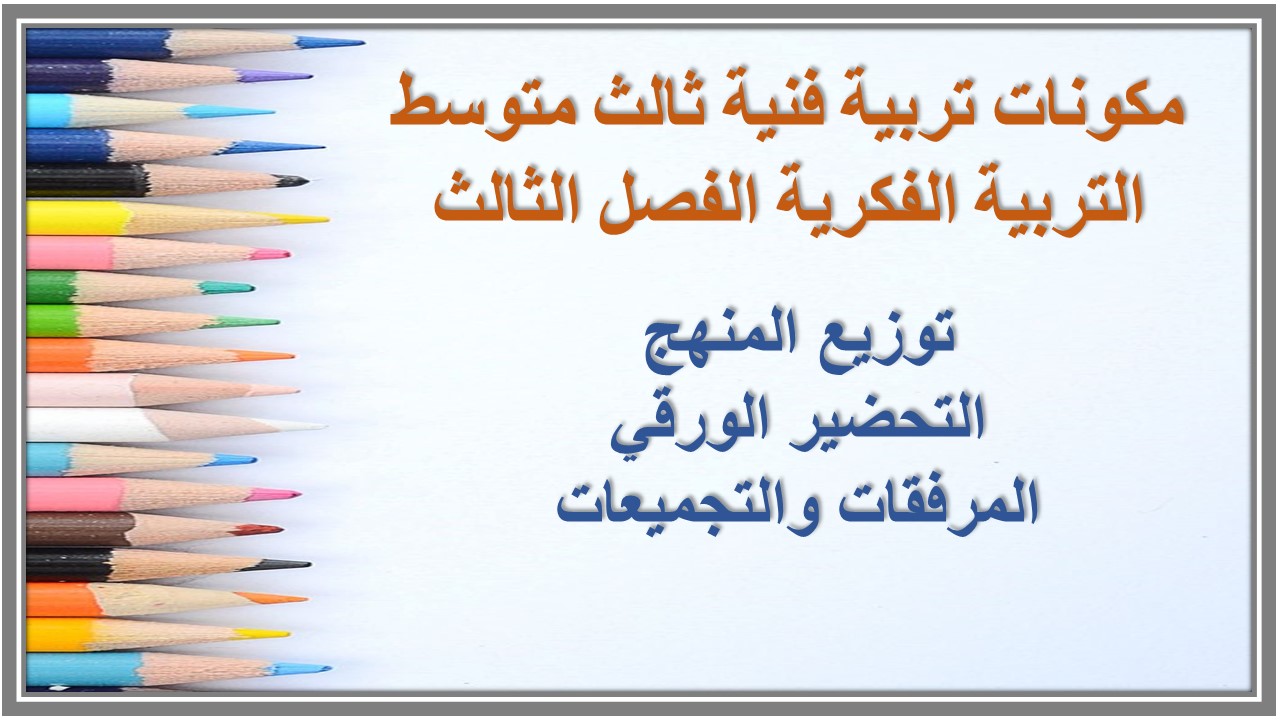 مكونات تربية فنية ثالث متوسط
التربية الفكرية الفصل الثالث

توزيع المنهج
التحضير الورقي
المرفقات والتجميعات